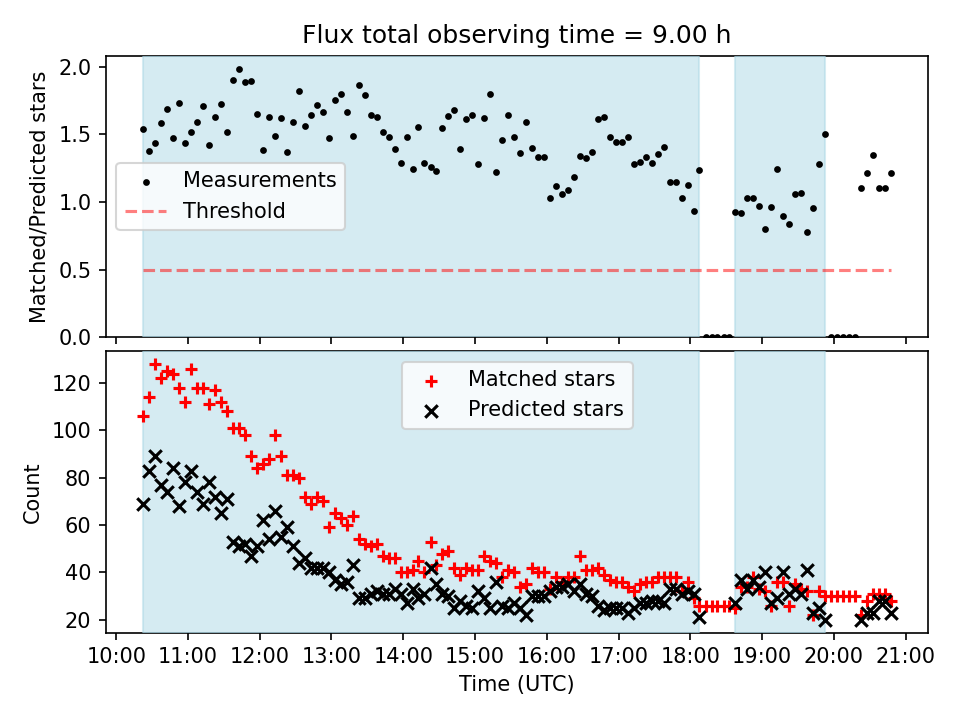 Flux total observing time = 9.00 h

Matched/Predicted stars

2.0
1.5
1.0
0.5
0.0

Measurements
Threshold

Count

120
100
80
60
40
20

Matched stars
Predicted stars

10:00 11:00 12:00 13:00 14:00 15:00 16:00 17:00 18:00 19:00 20:00 21:00

Time (UTC)